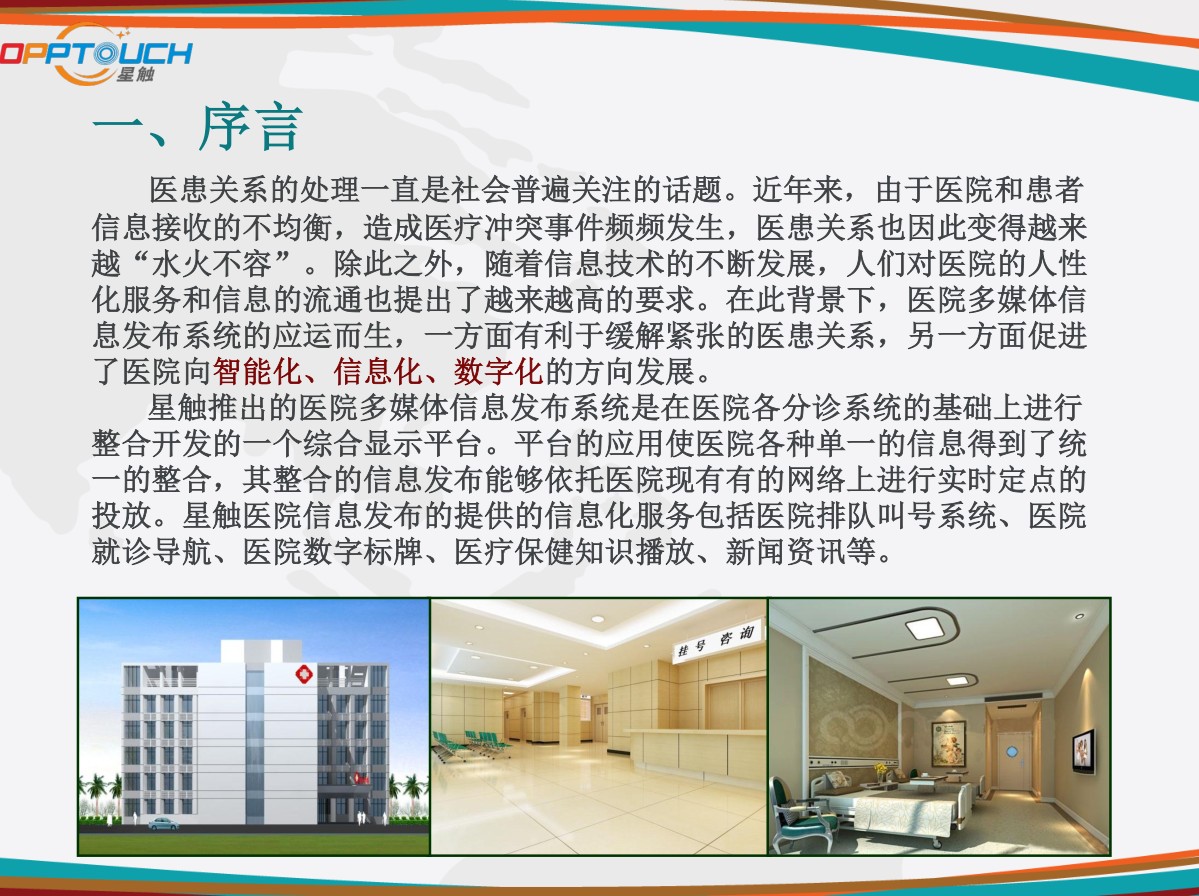 OPPTOUCH 星触

一、序言

医患关系的处理一直是社会普遍关注的话题。近年来，由于医院和患者信息接收的不均衡，造成医疗冲突事件频频发生，医患关系也因此变得越来越“水火不容”。除此之外，随着信息技术的不断发展，人们对医院的人性化服务和信息的流通也提出了越来越高的要求。在此背景下，医院多媒体信息发布系统的应运而生，一方面有利于缓解紧张的医患关系，另一方面促进了医院向智能化、信息化、数字化的方向发展。

星触推出的医院多媒体信息发布系统是在医院各分诊系统的基础上进行整合开发的一个综合显示平台。平台的应用使医院各种单一的信息得到了统一的整合，其整合的信息发布能够依托医院现有有的网络上进行实时定点的投放。星触医院信息发布的提供的信息化服务包括医院排队叫号系统、医院就诊导航、医院数字标牌、医疗保健知识播放、新闻资讯等。

挂号 咨询